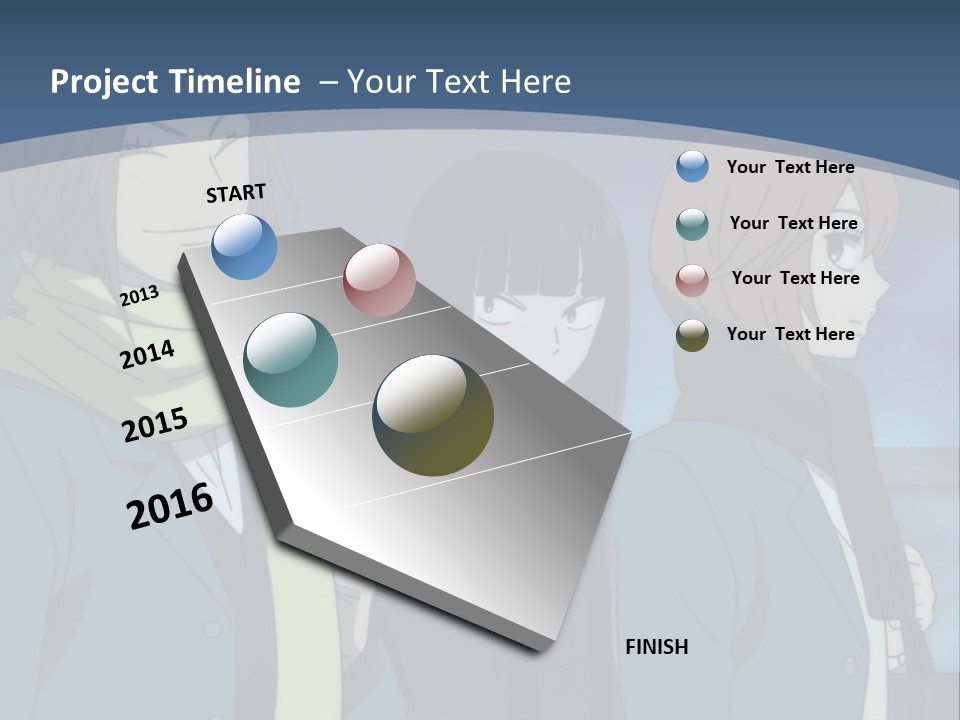 Project Timeline – Your Text Here

START

2013

2014

2015

2016

FINISH

Your Text Here

Your Text Here

Your Text Here

Your Text Here